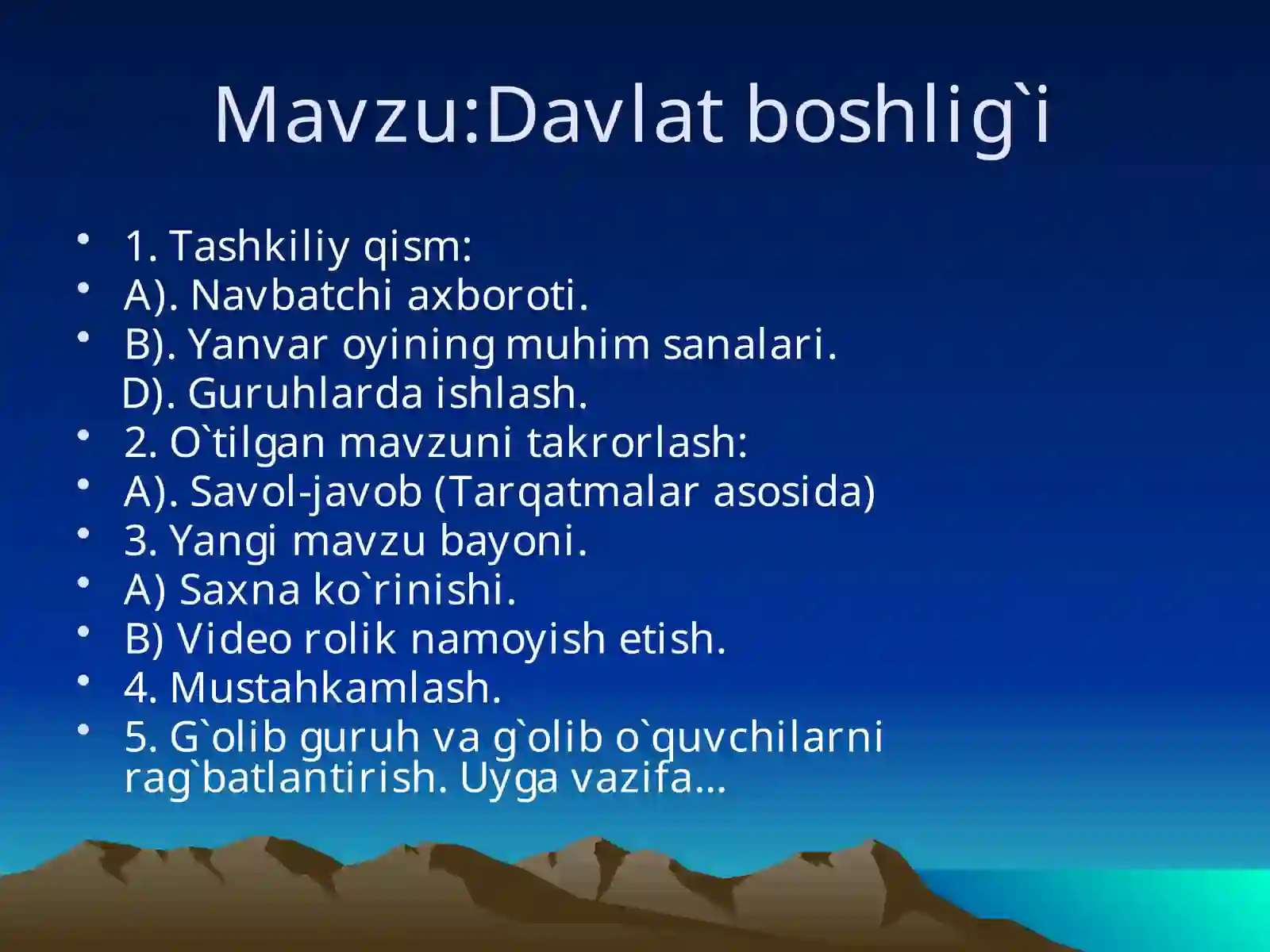 Mavzu:Davlat boshlig`i

• 1. Tashkiliy qism:
• A). Navbatchi axboroti.
• B). Yanvar oyining muhim sanalari.
D). Guruhlarda ishlash.
• 2. O`tilgan mavzuni takrorlash:
• A). Savol-javob (Tarqatmalar asosida)
• 3. Yangi mavzu bayoni.
• A) Saxna ko`rinishi.
• B) Video rolik namoyish etish.
• 4. Mustahkamlash.
• 5. G`olib guruh va g`olib o`quvchilarni rag`batlantirish. Uyga vazifa...